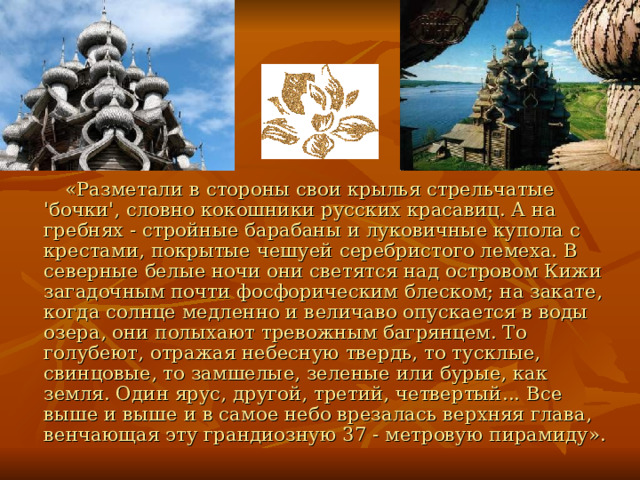 «Разметали в стороны свои крылья стрельчатые 'бочки', словно кокошники русских красавиц. А на гребнях - стройные барабаны и луковичные купола с крестами, покрытые чешуей серебристого лемеха. В северные белые ночи они светятся над островом Кижи загадочным почти фосфорическим блеском; на закате, когда солнце медленно и величаво опускается в воды озера, они полыхают тревожным багрянцем. То голубеют, отражая небесную твердь, то тусклые, свинцовые, то замшелые, зеленые или бурые, как земля. Один ярус, другой, третий, четвертый... Все выше и выше и в самое небо врезалась верхняя глава, венчающая эту грандиозную 37 - метровую пирамиду».